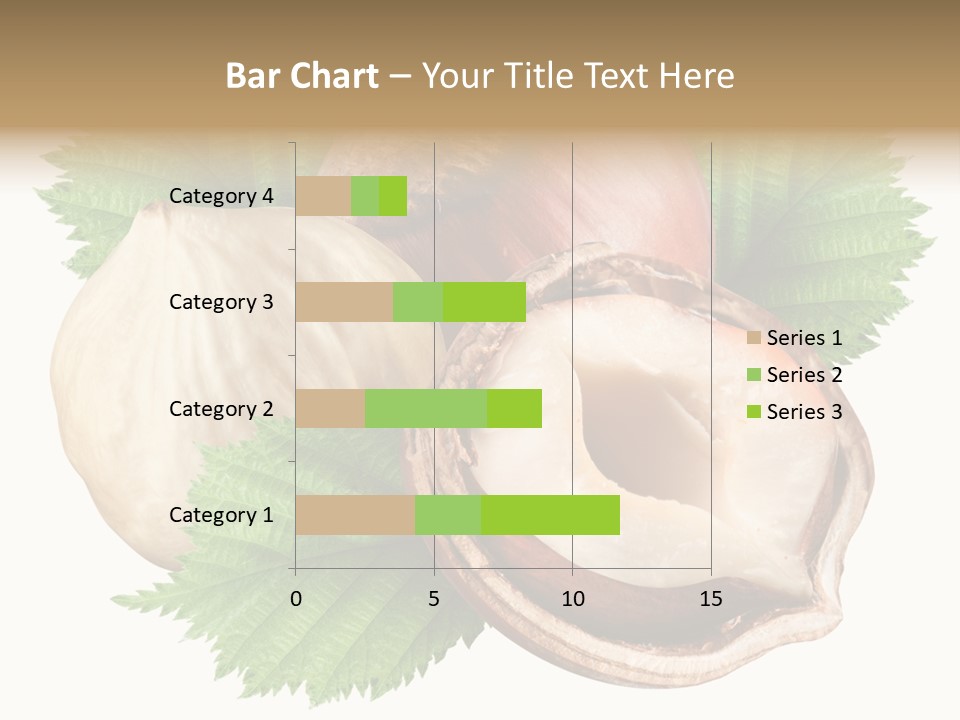 Bar Chart – Your Title Text Here

Category 4
Category 3
Category 2
Category 1

0
5
10
15

Series 1
Series 2
Series 3